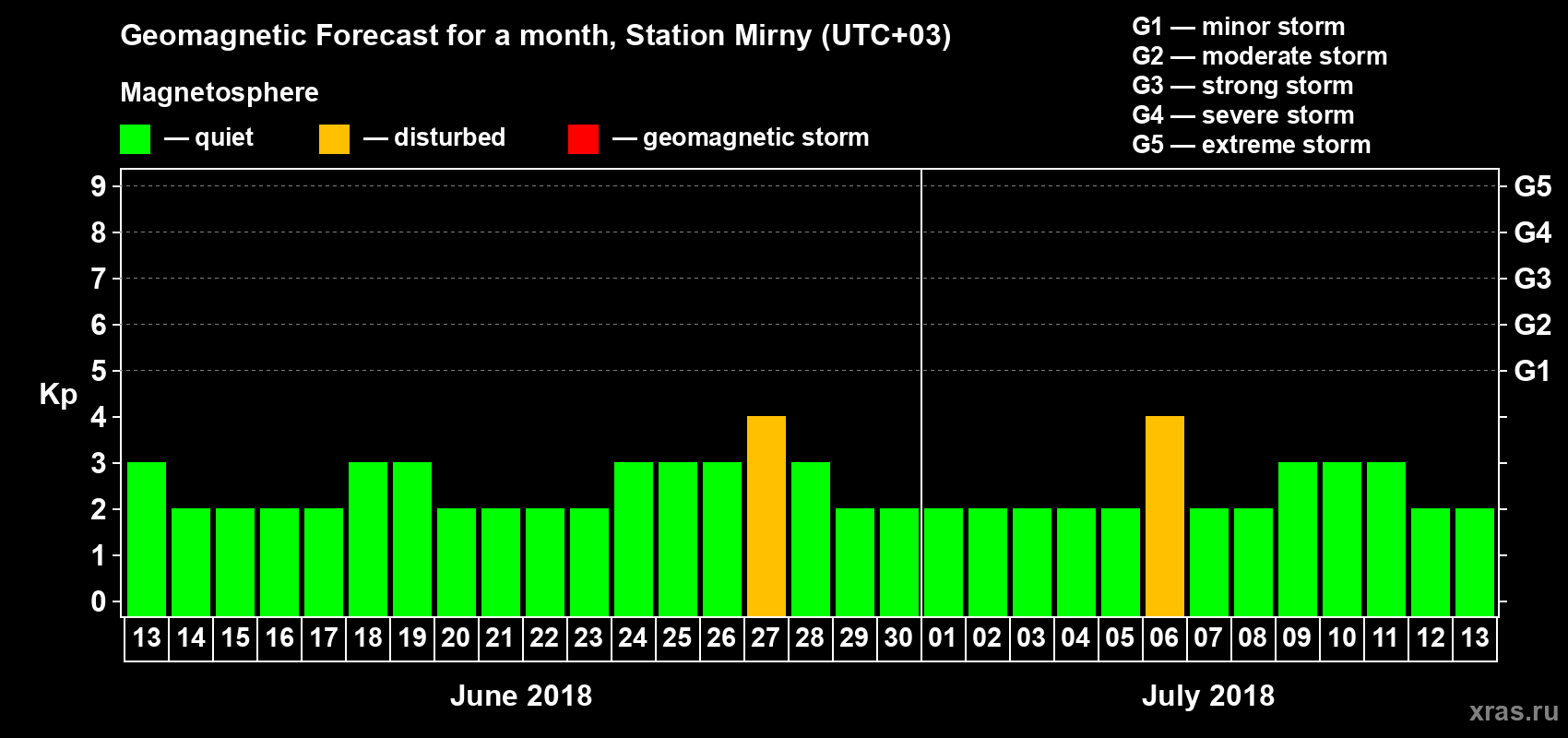 Geomagnetic Forecast for a month, Station Mirny (UTC+03)

Magnetosphere

— quiet — disturbed — geomagnetic storm

G1 — minor storm
G2 — moderate storm
G3 — strong storm
G4 — severe storm
G5 — extreme storm

Kp

9
8
7
6
5
4
3
2
1
0

G5
G4
G3
G2
G1

13 14 15 16 17 18 19 20 21 22 23 24 25 26 27 28 29 30 01 02 03 04 05 06 07 08 09 10 11 12 13

June 2018

July 2018

xras.ru